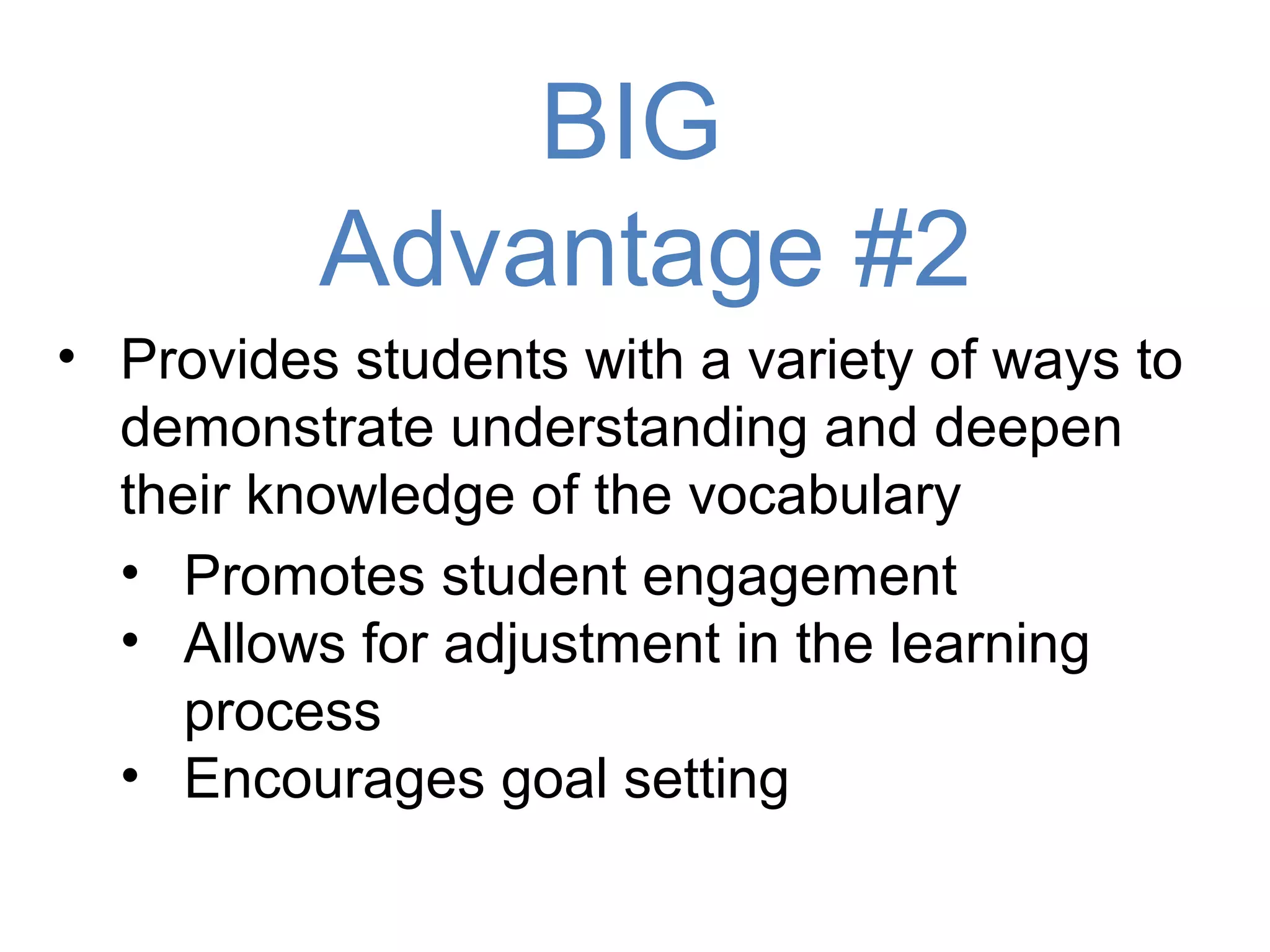 BIG
Advantage #2

• Provides students with a variety of ways to demonstrate understanding and deepen their knowledge of the vocabulary
  • Promotes student engagement
  • Allows for adjustment in the learning process
  • Encourages goal setting